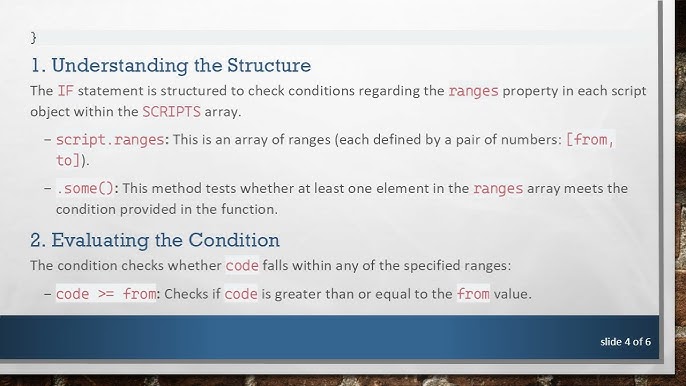 }

1. Understanding the Structure

The IF statement is structured to check conditions regarding the ranges property in each script object within the SCRIPTS array.

– script.ranges: This is an array of ranges (each defined by a pair of numbers: [from, to]).

– .some(): This method tests whether at least one element in the ranges array meets the condition provided in the function.

2. Evaluating the Condition

The condition checks whether code falls within any of the specified ranges:

– code >= from: Checks if code is greater than or equal to the from value.

slide 4 of 6